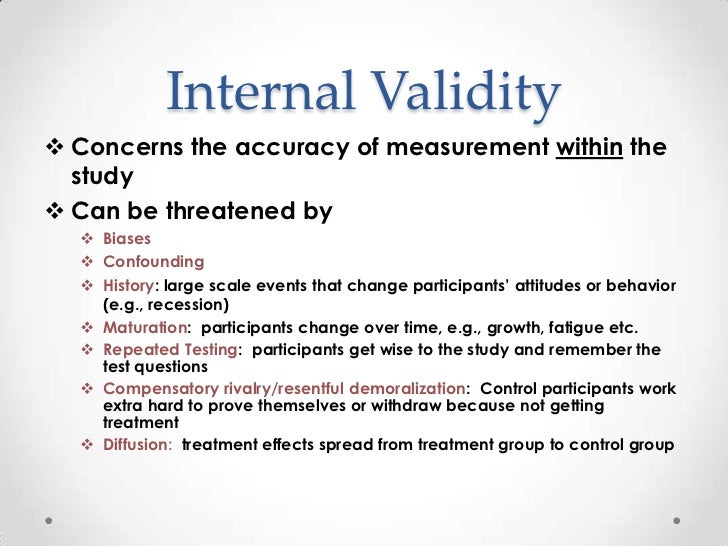 Internal Validity

❖ Concerns the accuracy of measurement within the study

❖ Can be threatened by

❖ Biases

❖ Confounding

❖ History: large scale events that change participants' attitudes or behavior (e.g., recession)

❖ Maturation: participants change over time, e.g., growth, fatigue etc.

❖ Repeated Testing: participants get wise to the study and remember the test questions

❖ Compensatory rivalry/resentful demoralization: Control participants work extra hard to prove themselves or withdraw because not getting treatment

❖ Diffusion: treatment effects spread from treatment group to control group